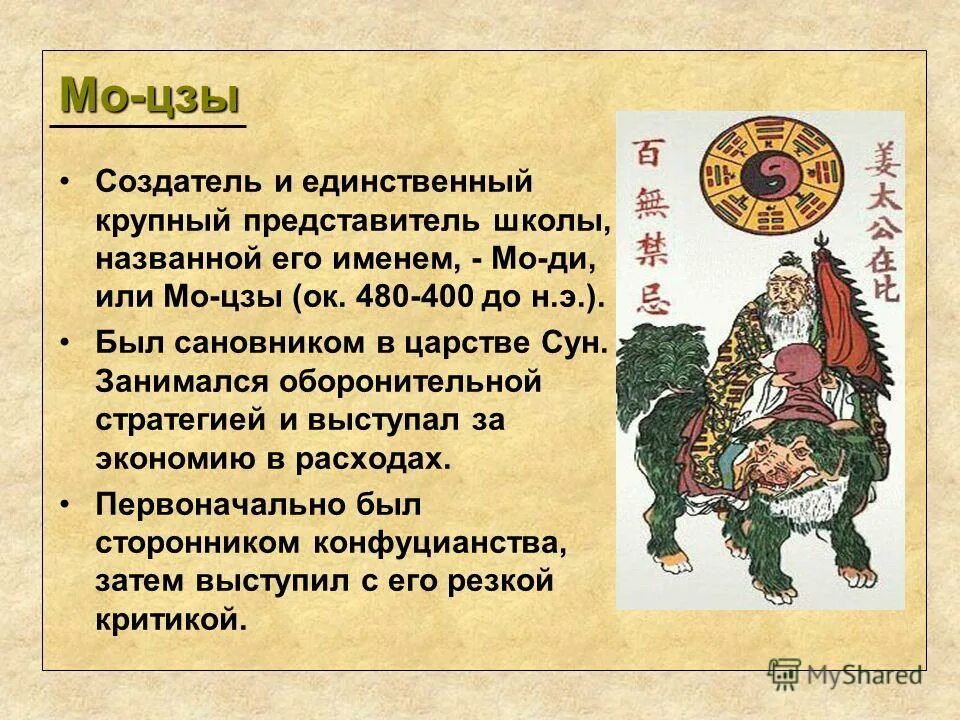 Мо-цзы

• Создатель и единственный крупный представитель школы, названной его именем, - Мо-ди, или Мо-цзы (ок. 480-400 до н.э.).

• Был сановником в царстве Сун. Занимался оборонительной стратегией и выступал за экономию в расходах.

• Первоначально был сторонником конфуцианства, затем выступил с его резкой критикой.

百無禁忌

姜太公在此

MyShared